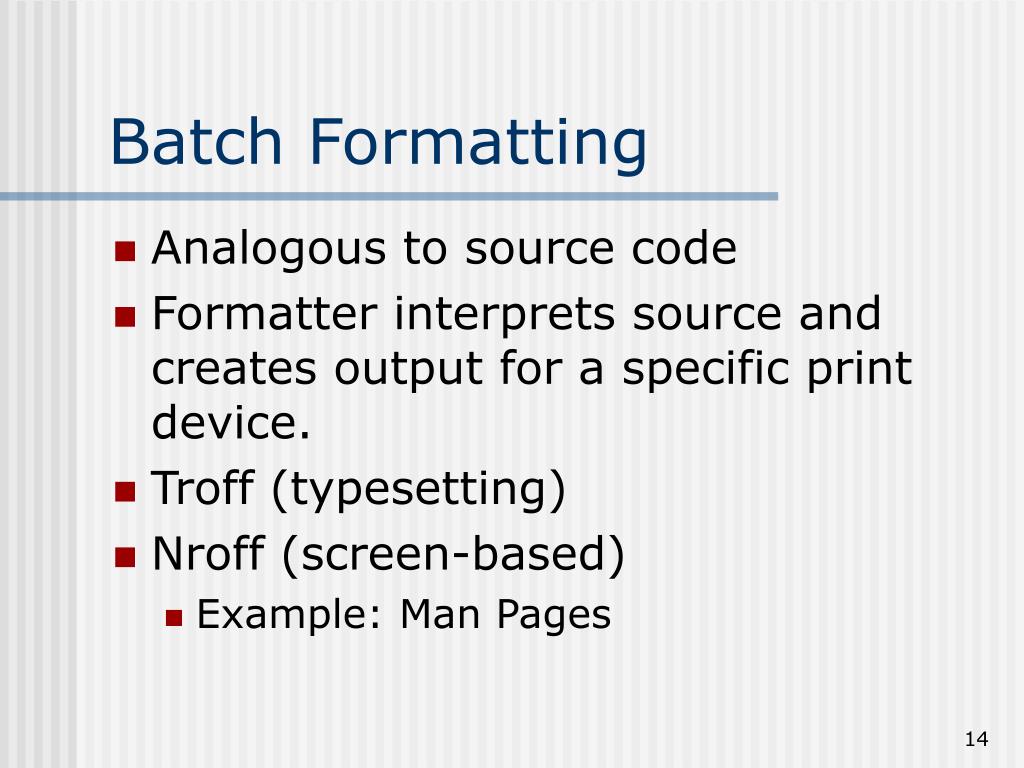 Batch Formatting

- Analogous to source code
- Formatter interprets source and creates output for a specific print device.
- Troff (typesetting)
- Nroff (screen-based)
  - Example: Man Pages

14